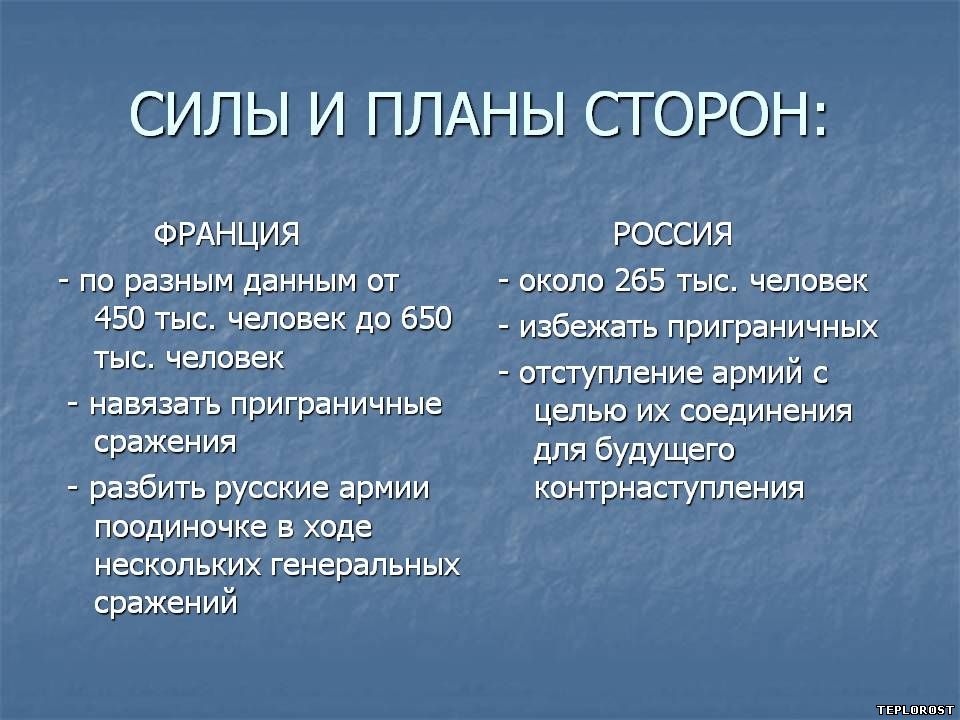 СИЛЫ И ПЛАНЫ СТОРОН:

ФРАНЦИЯ

- по разным данным от 450 тыс. человек до 650 тыс. человек

- навязать приграничные сражения

- разбить русские армии поодиночке в ходе нескольких генеральных сражений

РОССИЯ

- около 265 тыс. человек

- избежать приграничных

- отступление армий с целью их соединения для будущего контрнаступления

TEPLOROST